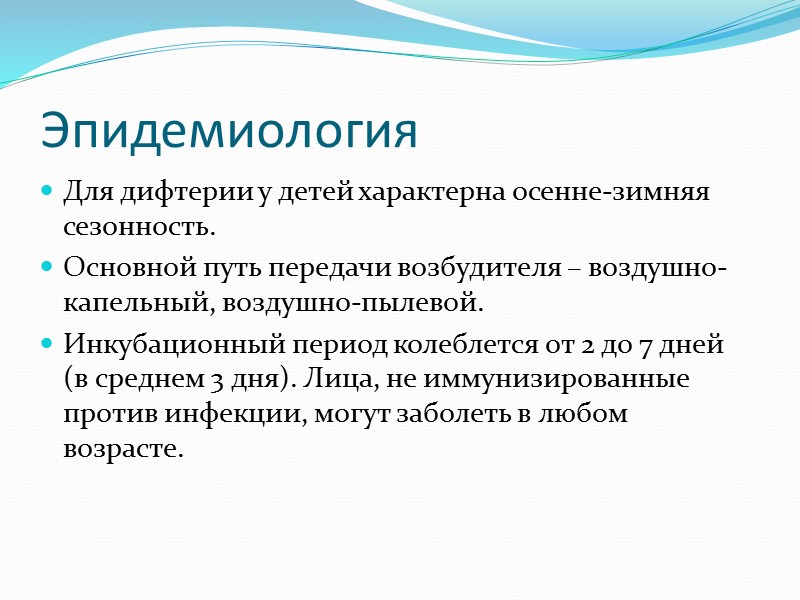 Эпидемиология

Для дифтерии у детей характерна осенне-зимняя сезонность.

Основной путь передачи возбудителя – воздушно-капельный, воздушно-пылевой.

Инкубационный период колеблется от 2 до 7 дней (в среднем 3 дня). Лица, не иммунизированные против инфекции, могут заболеть в любом возрасте.